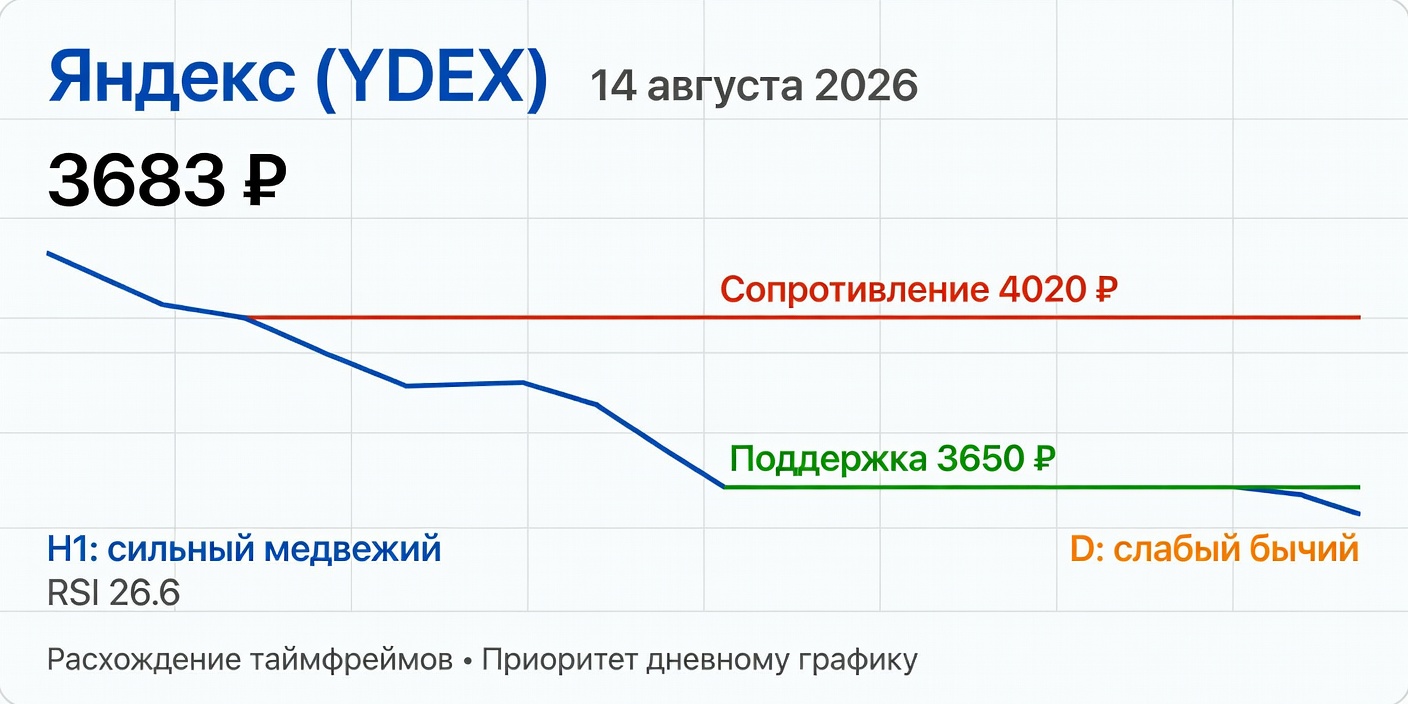 Яндекс (YDEX) 14 августа 2026

3683 ₽

Сопротивление 4020 ₽

Поддержка 3650 ₽

H1: сильный медвежий
RSI 26.6

D: слабый бычий

Расхождение таймфреймов • Приоритет дневному графику